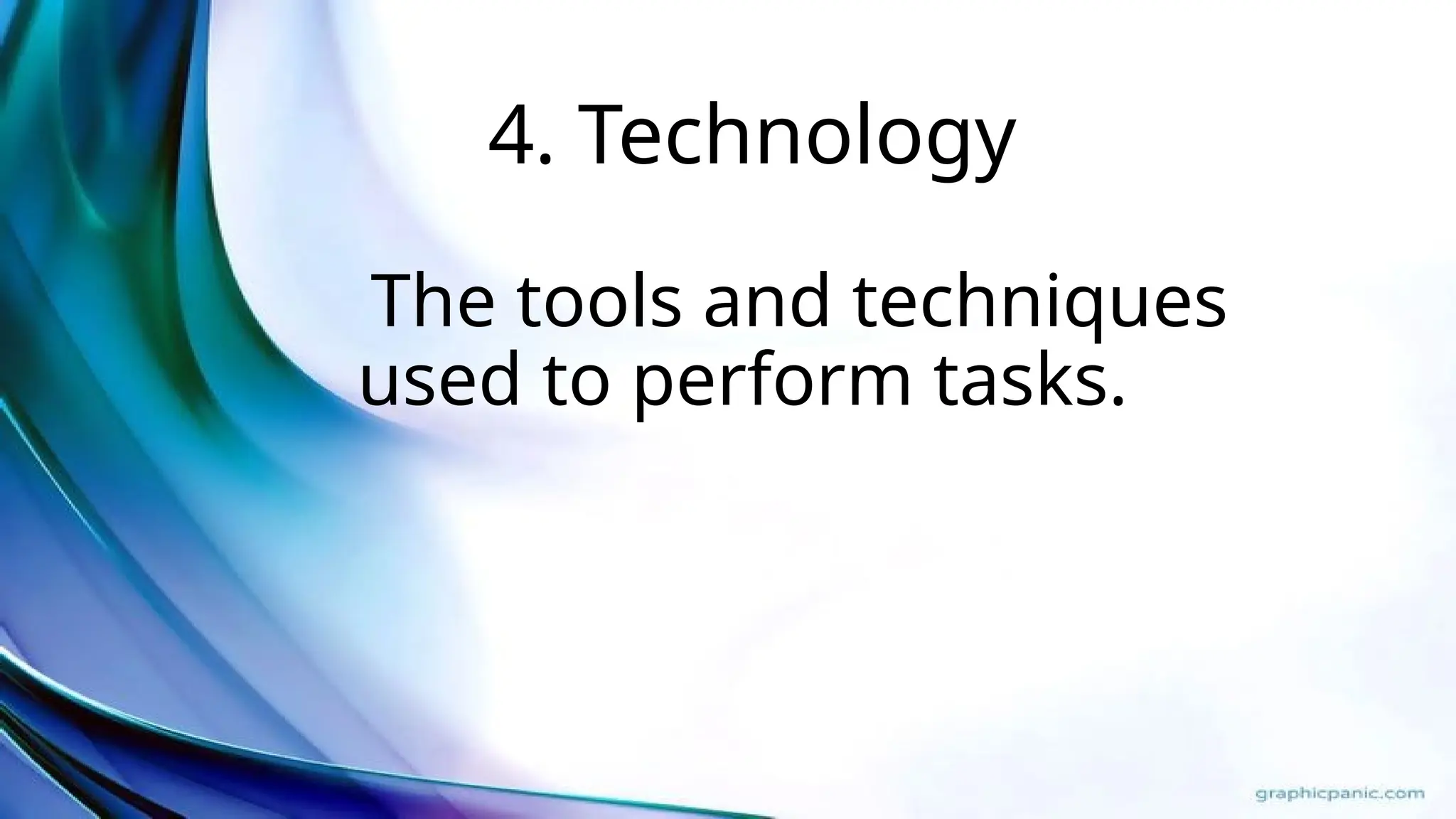 4. Technology

The tools and techniques used to perform tasks.

graphicpanic.com